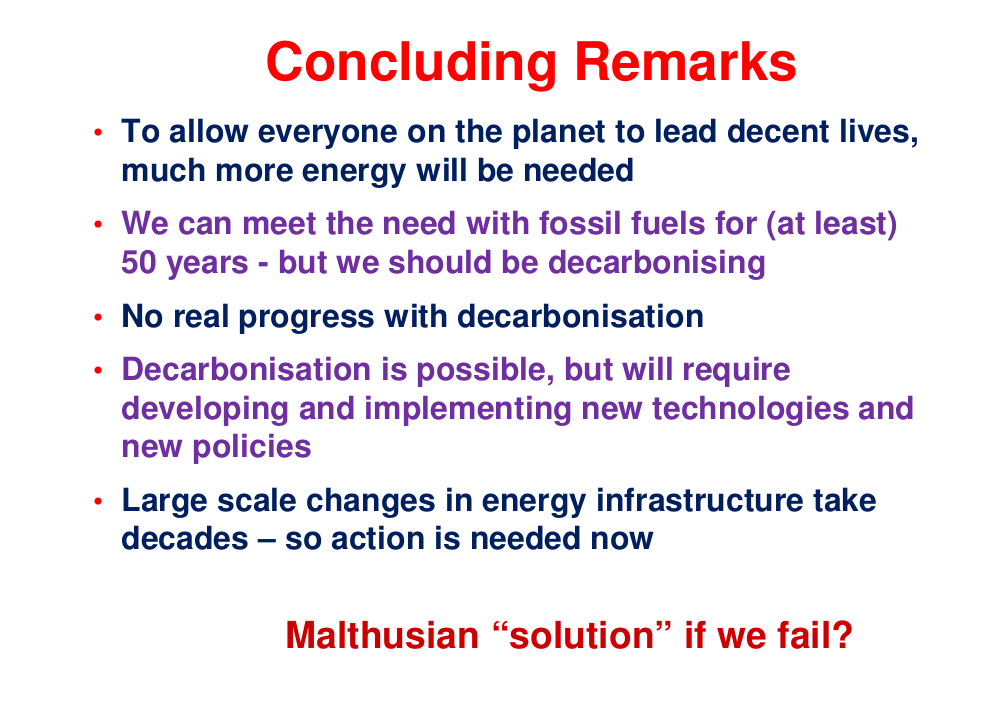 Concluding Remarks

• To allow everyone on the planet to lead decent lives, much more energy will be needed

• We can meet the need with fossil fuels for (at least) 50 years - but we should be decarbonising

• No real progress with decarbonisation

• Decarbonisation is possible, but will require developing and implementing new technologies and new policies

• Large scale changes in energy infrastructure take decades – so action is needed now

Malthusian “solution” if we fail?